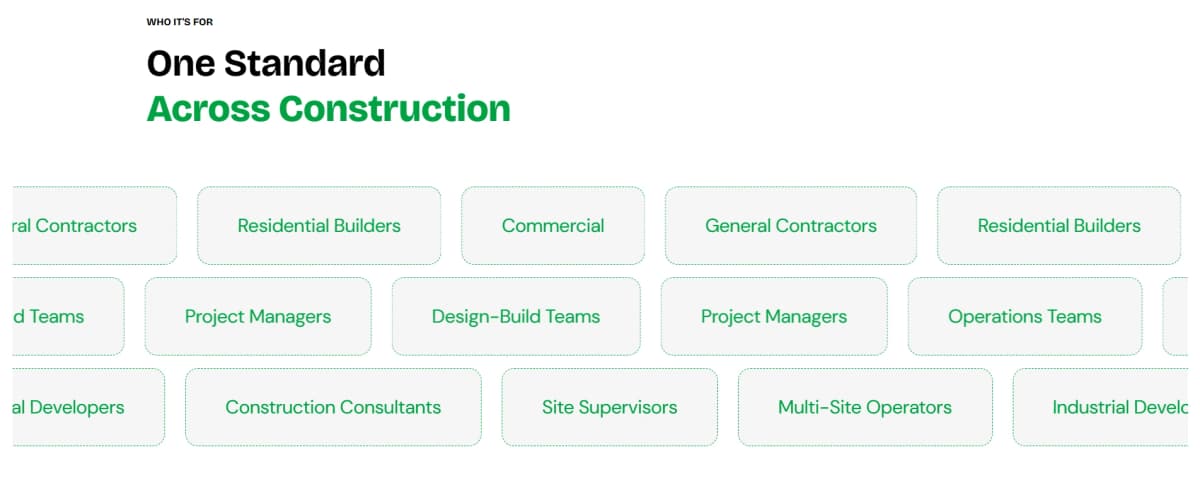 WHO IT'S FOR

One Standard
Across Construction

ral Contractors
Residential Builders
Commercial
General Contractors
Residential Builders

d Teams
Project Managers
Design-Build Teams
Project Managers
Operations Teams

al Developers
Construction Consultants
Site Supervisors
Multi-Site Operators
Industrial Develo